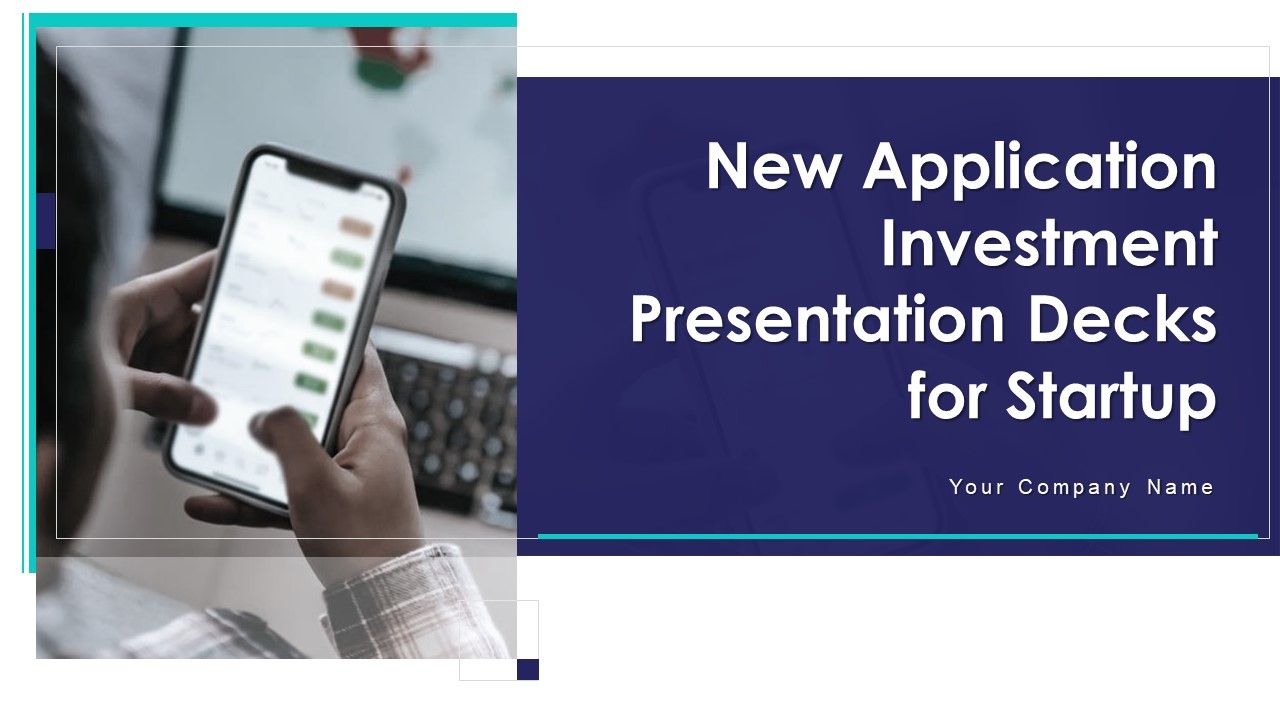 New Application Investment Presentation Decks for Startup

Your Company Name